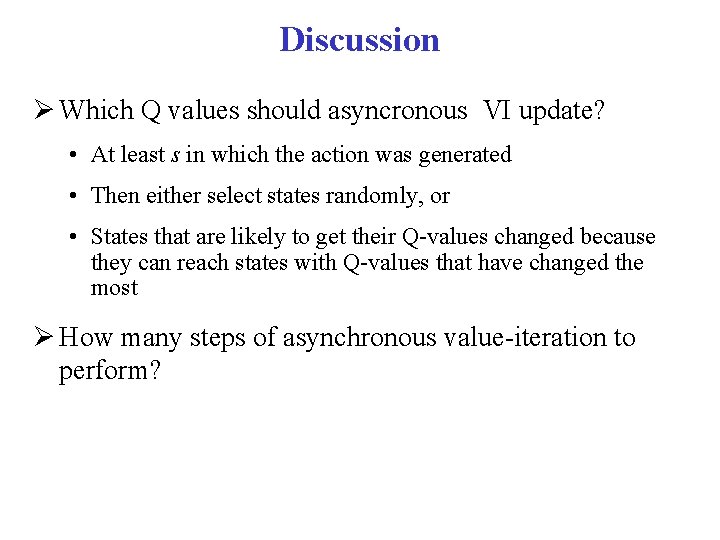 Discussion

➢ Which Q values should asyncronous VI update?

• At least $s$ in which the action was generated

• Then either select states randomly, or

• States that are likely to get their Q-values changed because they can reach states with Q-values that have changed the most

➢ How many steps of asynchronous value-iteration to perform?